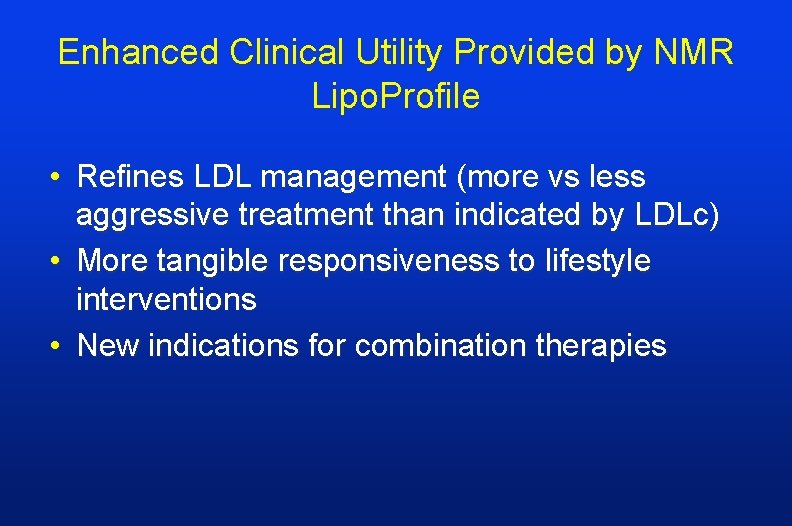 Enhanced Clinical Utility Provided by NMR LipoProfile

• Refines LDL management (more vs less aggressive treatment than indicated by LDLc)
• More tangible responsiveness to lifestyle interventions
• New indications for combination therapies